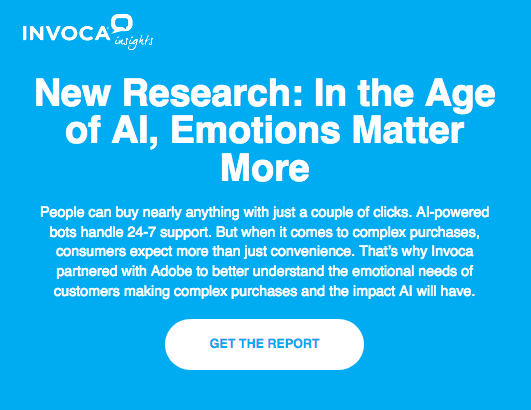 INVOCA insights

New Research: In the Age of AI, Emotions Matter More

People can buy nearly anything with just a couple of clicks. AI-powered bots handle 24-7 support. But when it comes to complex purchases, consumers expect more than just convenience. That's why Invoca partnered with Adobe to better understand the emotional needs of customers making complex purchases and the impact AI will have.

GET THE REPORT